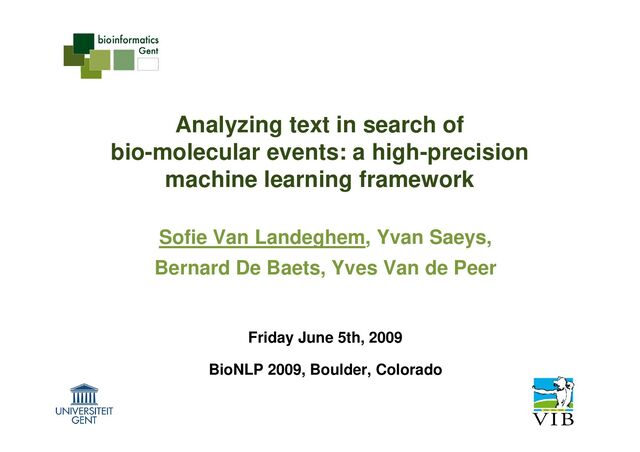 bioinformatics
Gent

Analyzing text in search of bio-molecular events: a high-precision machine learning framework

Sofie Van Landeghem, Yvan Saeys, Bernard De Baets, Yves Van de Peer

Friday June 5th, 2009

BioNLP 2009, Boulder, Colorado

UNIVERSITEIT GENT

VIB